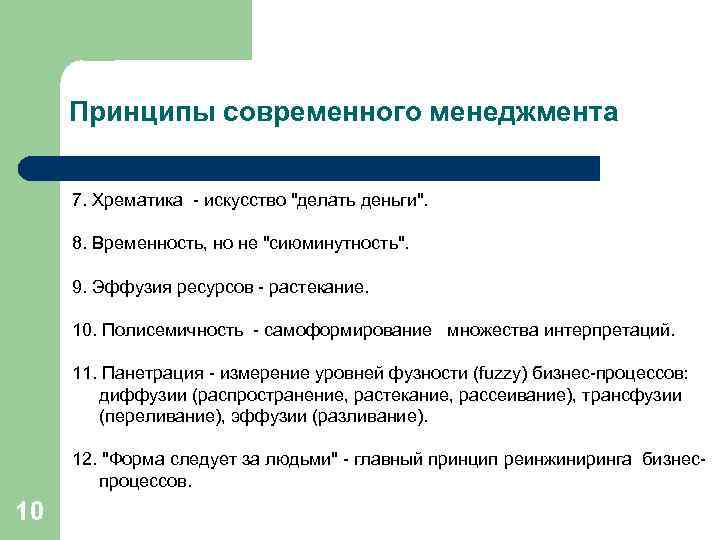 Принципы современного менеджмента

7. Хрематика - искусство "делать деньги".

8. Временность, но не "сиюминутность".

9. Эффузия ресурсов - растекание.

10. Полисемичность - самоформирование множества интерпретаций.

11. Панетрация - измерение уровней фузности (fuzzy) бизнес-процессов: диффузии (распространение, растекание, рассеивание), трансфузии (переливание), эффузии (разливание).

12. "Форма следует за людьми" - главный принцип реинжиниринга бизнес-процессов.

10